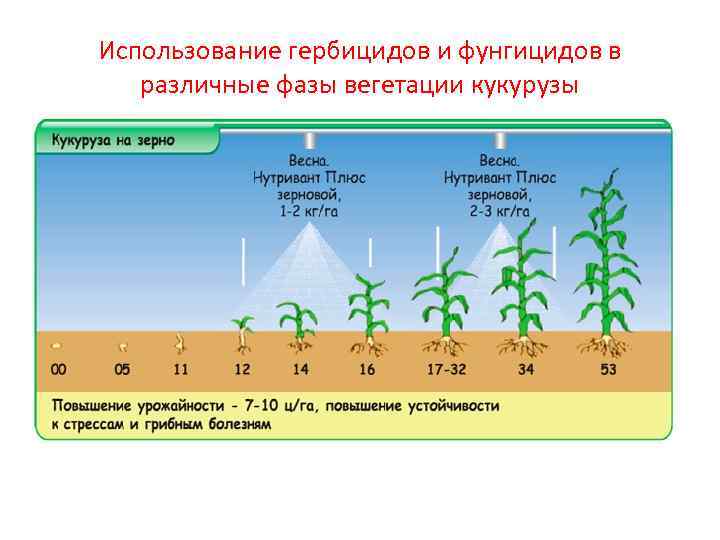 Использование гербицидов и фунгицидов в различные фазы вегетации кукурузы

Кукуруза на зерно

Весна.
Нутривант Плюс
зерновой,
1-2 кг/га

Весна.
Нутривант Плюс
зерновой,
2-3 кг/га

00 05 11 12 14 16 17-32 34 53

Повышение урожайности - 7-10 ц/га, повышение устойчивости к стрессам и грибным болезням